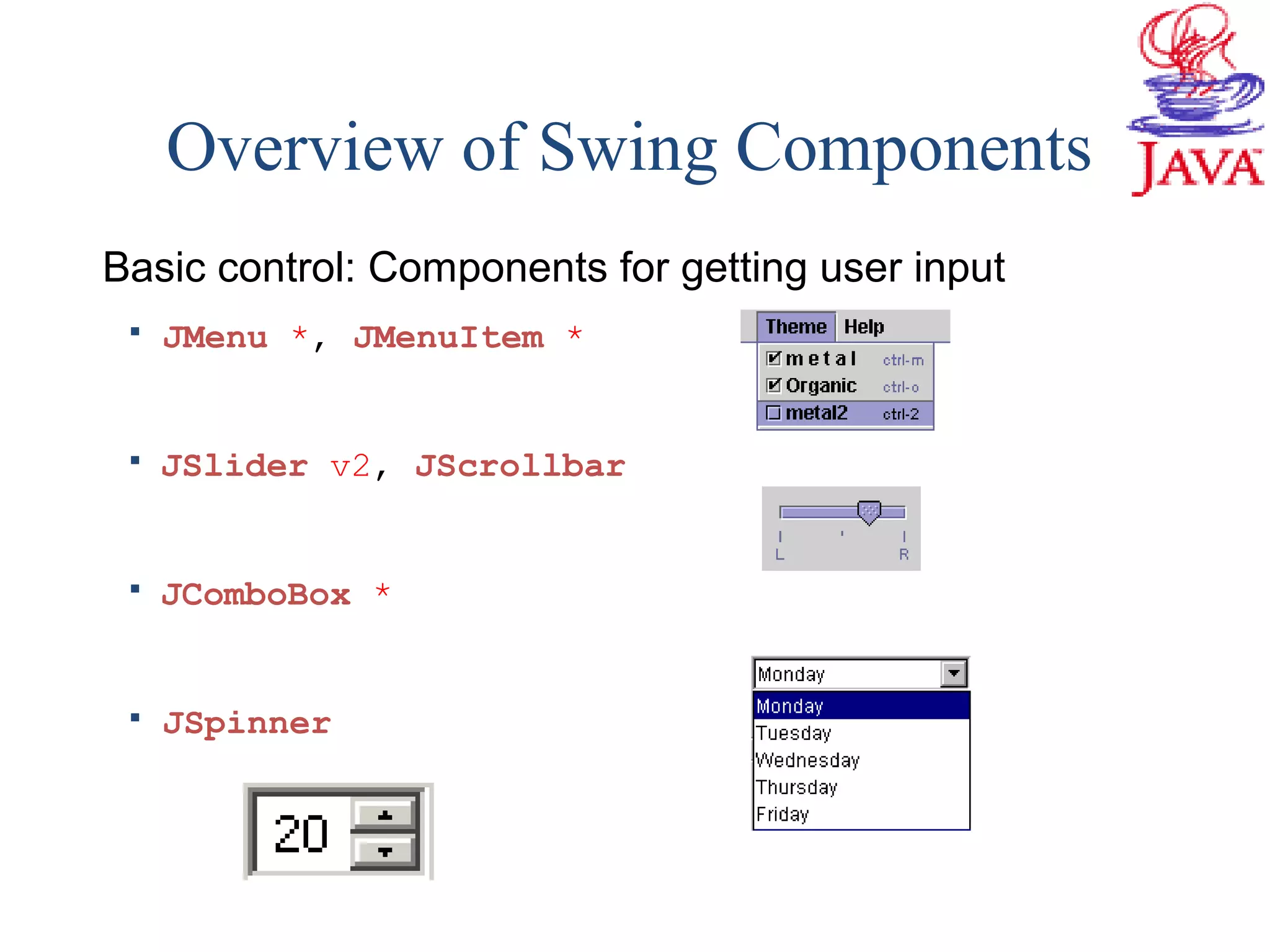 Overview of Swing Components

JAVA

Basic control: Components for getting user input

▪ JMenu *, JMenuItem *

Theme Help
metal ctrl-m
Organic ctrl-o
metal2 ctrl-2

▪ JSlider v2, JScrollbar

L R

▪ JComboBox *

Monday
Monday
Tuesday
Wednesday
Thursday
Friday

▪ JSpinner

20